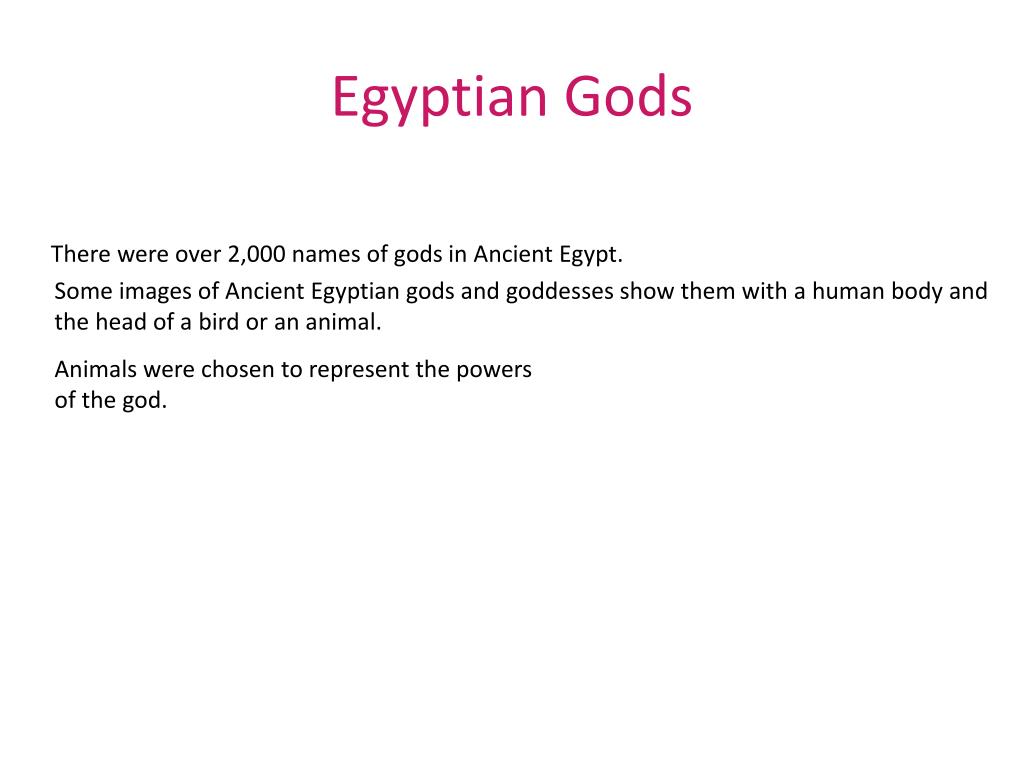 Egyptian Gods

There were over 2,000 names of gods in Ancient Egypt.

Some images of Ancient Egyptian gods and goddesses show them with a human body and the head of a bird or an animal.

Animals were chosen to represent the powers of the god.